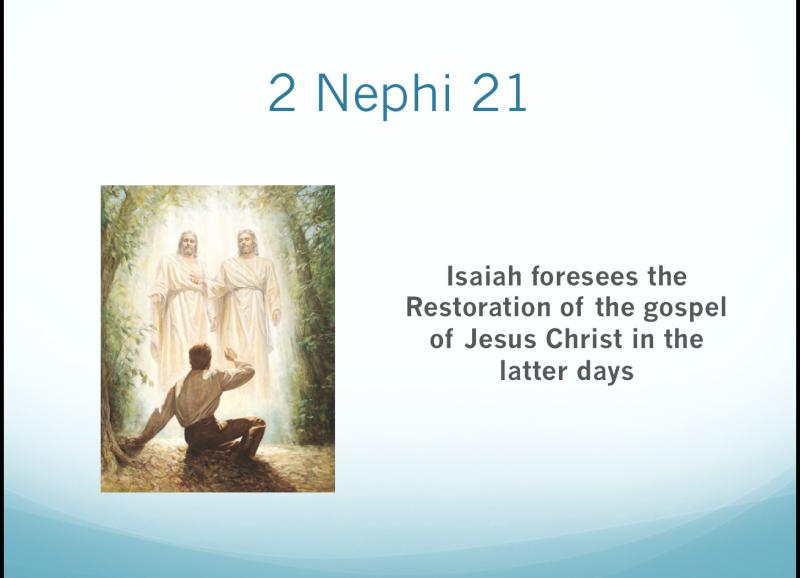 2 Nephi 21

Isaiah foresees the Restoration of the gospel of Jesus Christ in the latter days